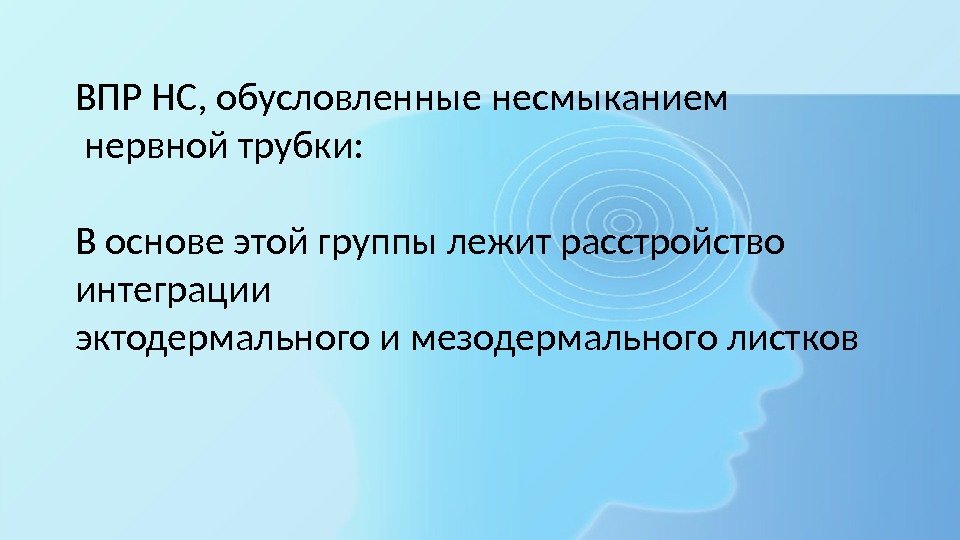 ВПР НС, обусловленные несмыканием нервной трубки:

В основе этой группы лежит расстройство интеграции эктодермального и мезодермального листков